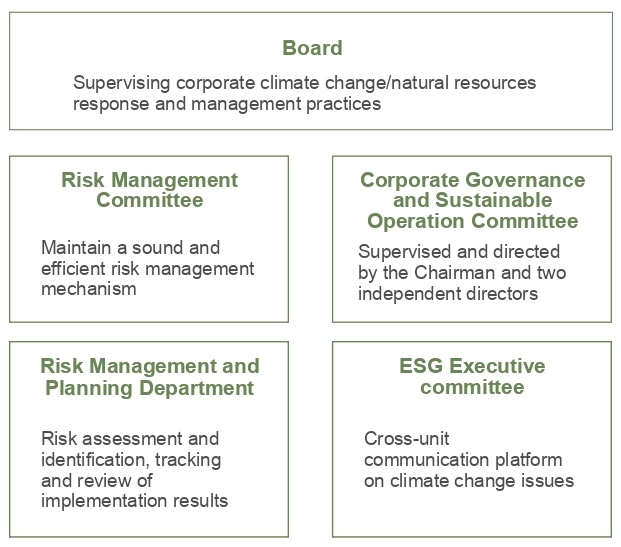 Board

Supervising corporate climate change/natural resources response and management practices

Risk Management Committee

Maintain a sound and efficient risk management mechanism

Corporate Governance and Sustainable Operation Committee

Supervised and directed by the Chairman and two independent directors

Risk Management and Planning Department

Risk assessment and identification, tracking and review of implementation results

ESG Executive committee

Cross-unit communication platform on climate change issues